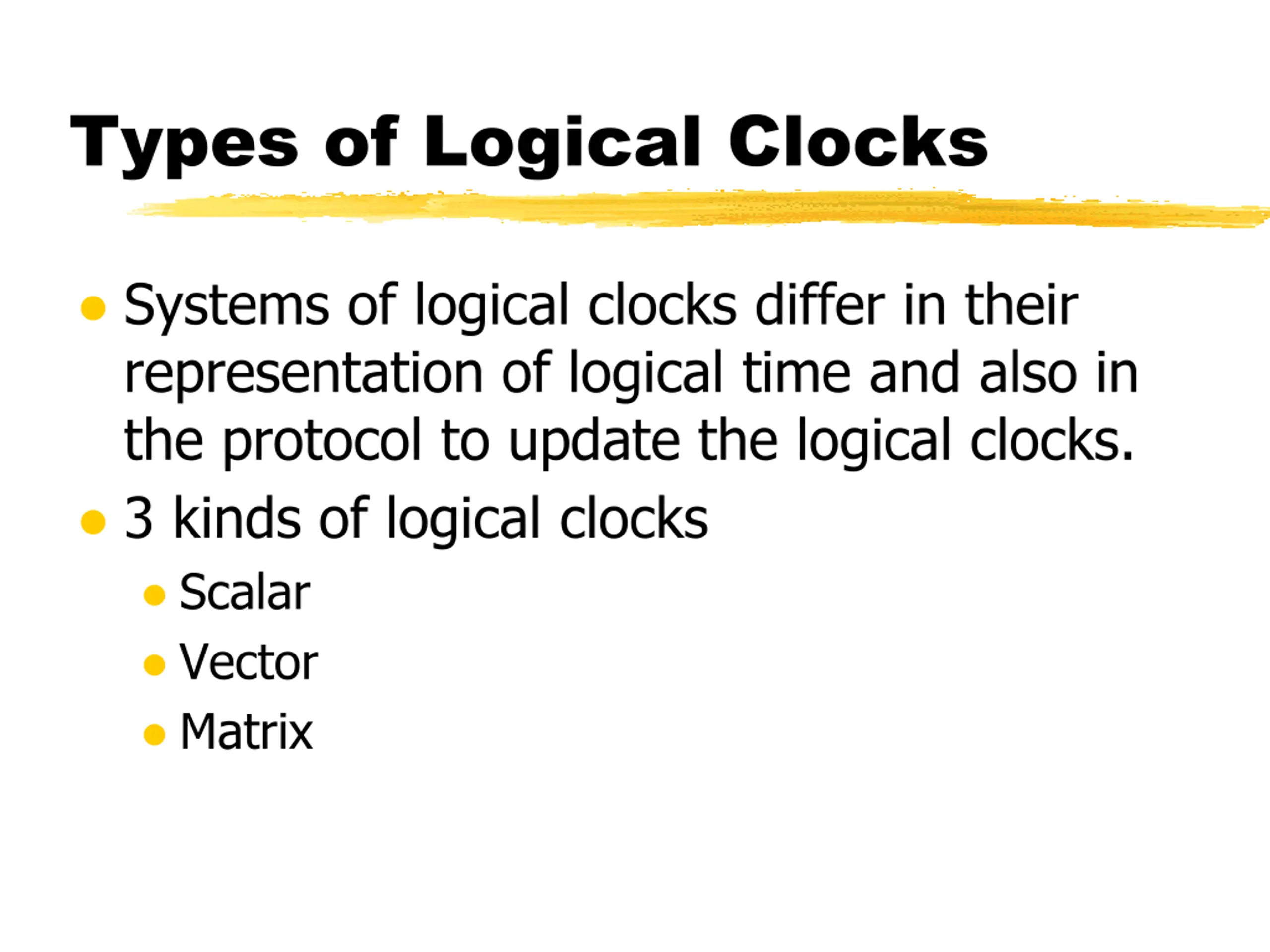 Types of Logical Clocks

- Systems of logical clocks differ in their representation of logical time and also in the protocol to update the logical clocks.
- 3 kinds of logical clocks
  - Scalar
  - Vector
  - Matrix